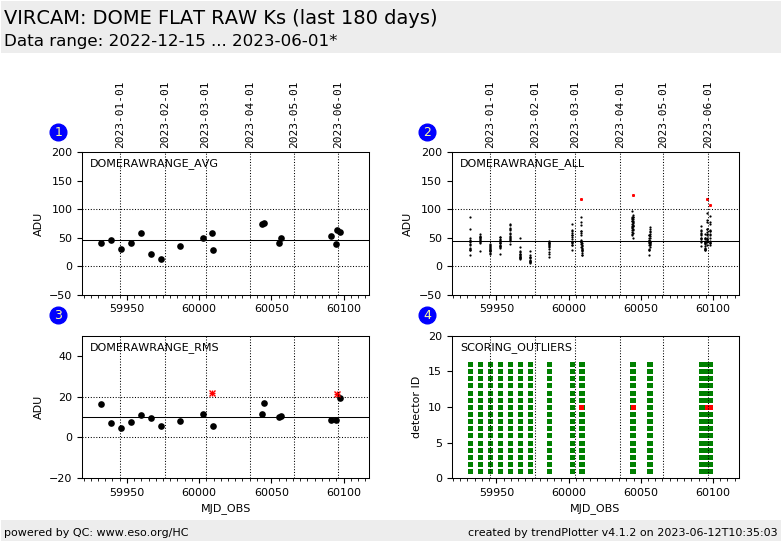 VIRCAM: DOME FLAT RAW Ks (last 180 days)
Data range: 2022-12-15 ... 2023-06-01*

1
2023-01-01 2023-02-01 2023-03-01 2023-04-01 2023-05-01 2023-06-01
DOMERAWRANGE_AVG
ADU
200
150
100
50
0
−50
59950 60000 60050 60100

2
2023-01-01 2023-02-01 2023-03-01 2023-04-01 2023-05-01 2023-06-01
DOMERAWRANGE_ALL
ADU
200
150
100
50
0
−50
59950 60000 60050 60100

3
DOMERAWRANGE_RMS
ADU
40
20
0
−20
59950 60000 60050 60100
MJD_OBS

4
SCORING_OUTLIERS
detector ID
20
15
10
5
0
59950 60000 60050 60100
MJD_OBS

powered by QC: www.eso.org/HC
created by trendPlotter v4.1.2 on 2023-06-12T10:35:03